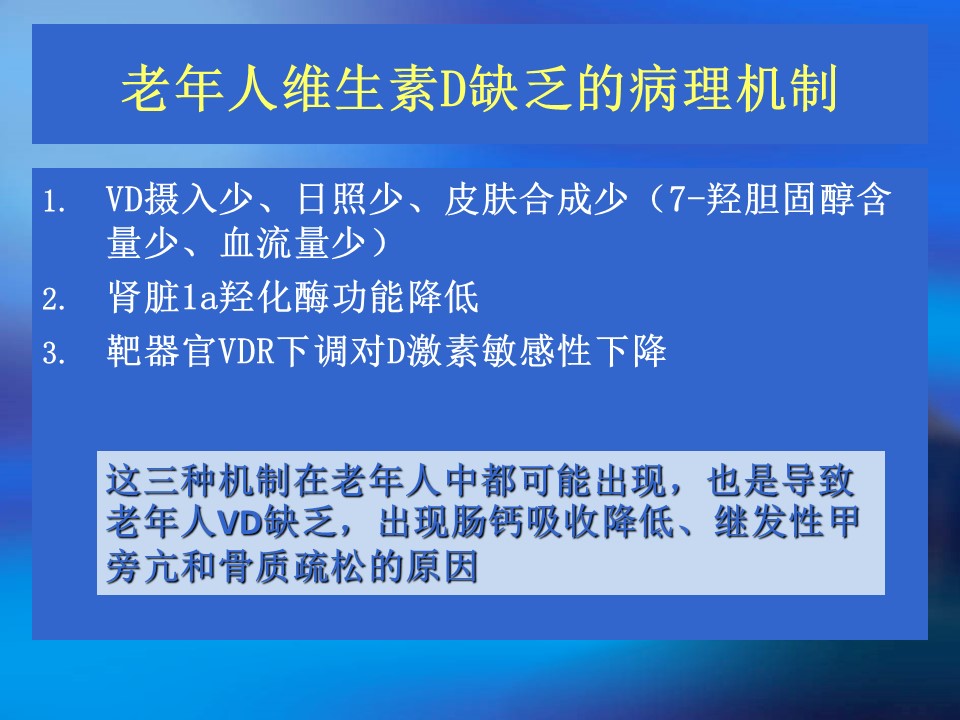 老年人维生素D缺乏的病理机制

1. VD摄入少、日照少、皮肤合成少（7-羟胆固醇含量少、血流量少）
2. 肾脏1a羟化酶功能降低
3. 靶器官VDR下调对D激素敏感性下降

这三种机制在老年人中都可能出现，也是导致老年人VD缺乏，出现肠钙吸收降低、继发性甲旁亢和骨质疏松的原因